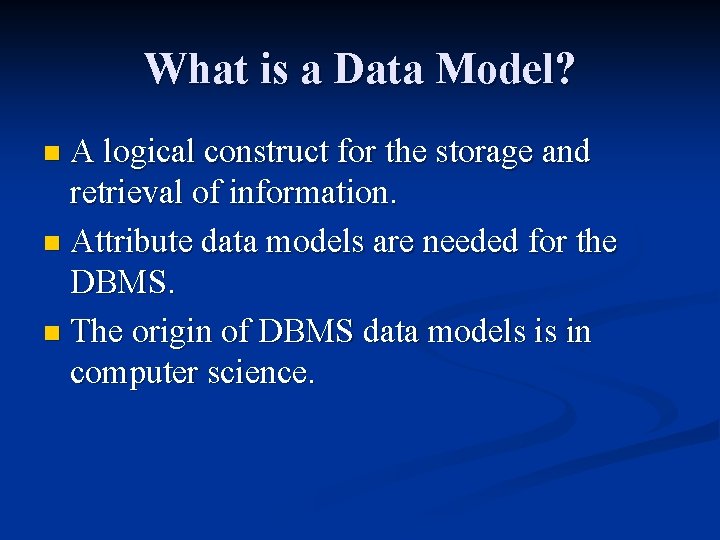 What is a Data Model?

- A logical construct for the storage and retrieval of information.
- Attribute data models are needed for the DBMS.
- The origin of DBMS data models is in computer science.